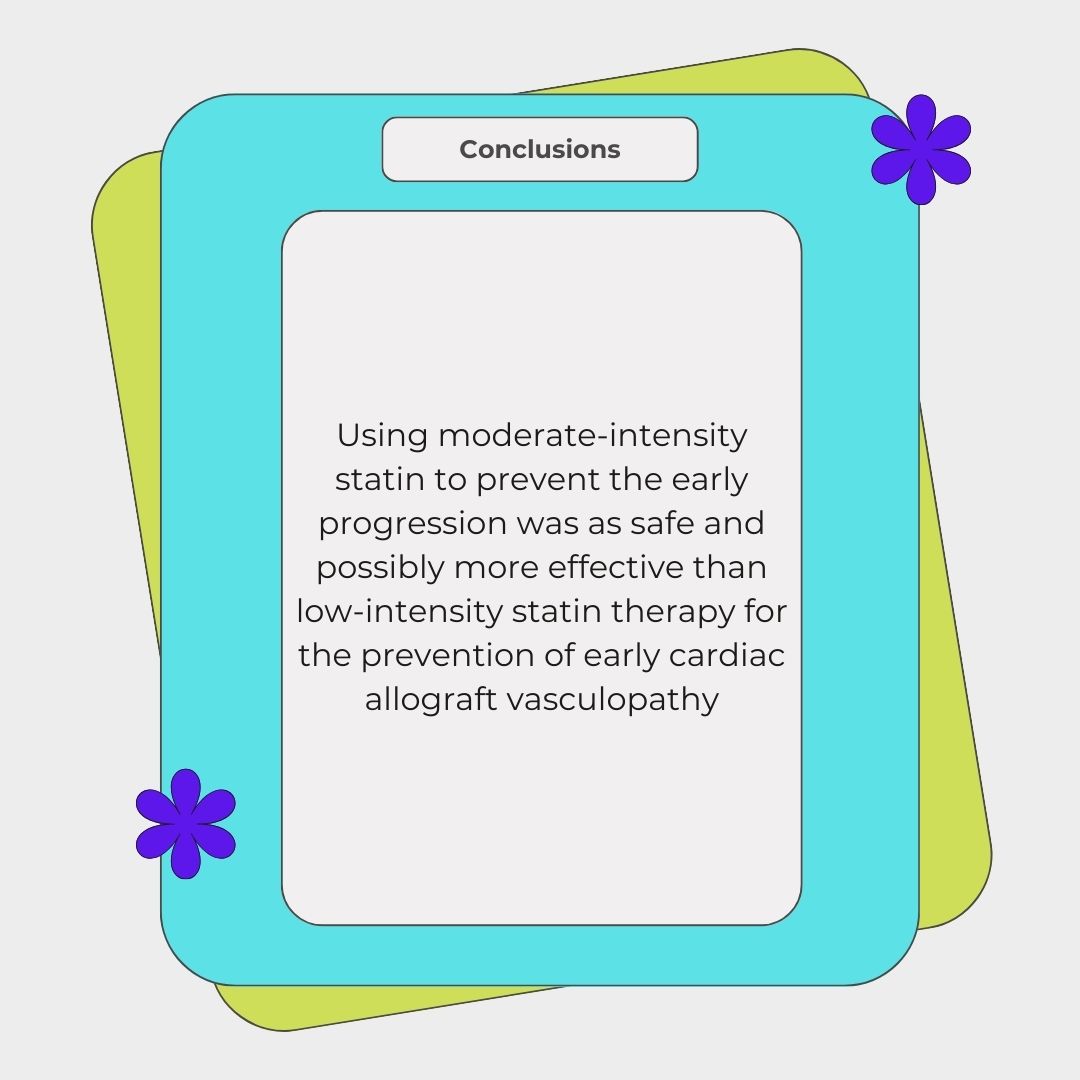 Conclusions

Using moderate-intensity statin to prevent the early progression was as safe and possibly more effective than low-intensity statin therapy for the prevention of early cardiac allograft vasculopathy